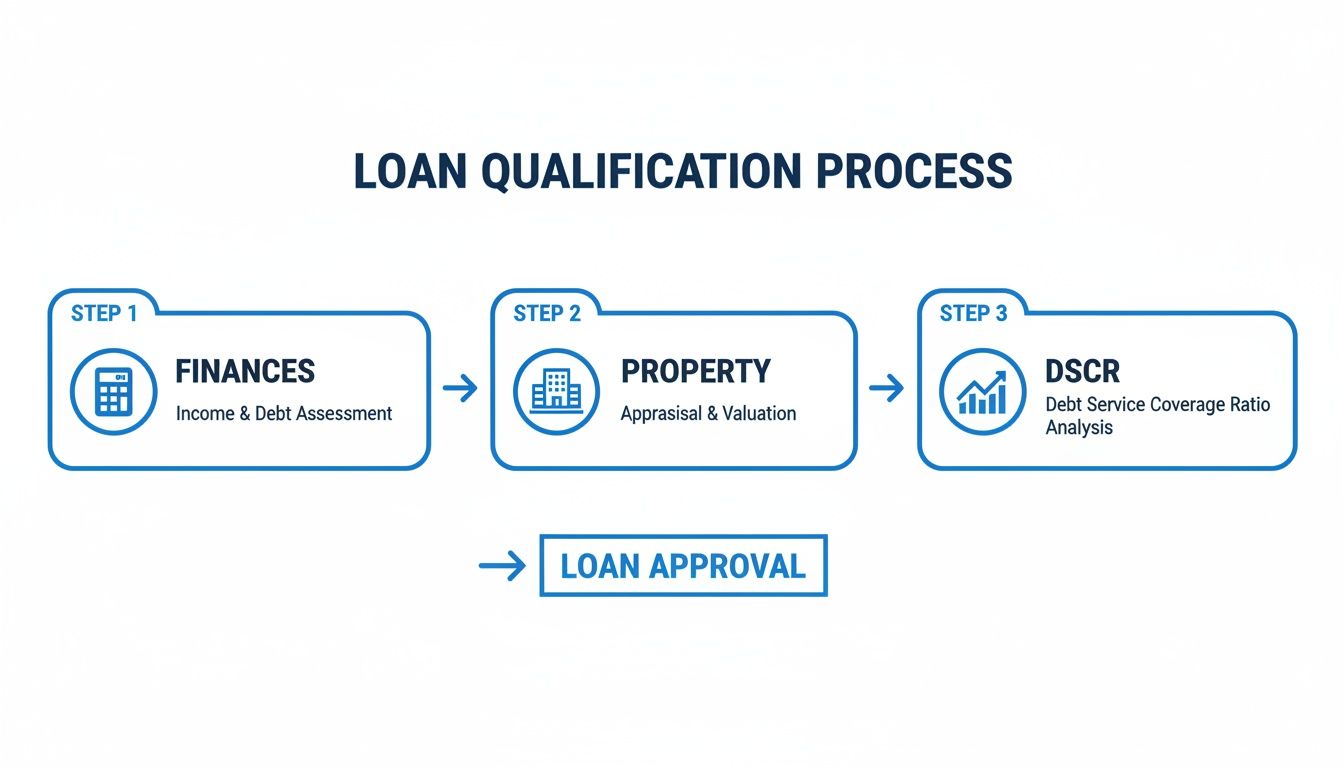 LOAN QUALIFICATION PROCESS

STEP 1
FINANCES
Income & Debt Assessment

STEP 2
PROPERTY
Apprasisal & Valuation

STEP 3
DSCR
Debt Service Coverage Ratio Analysis

LOAN APPROVAL